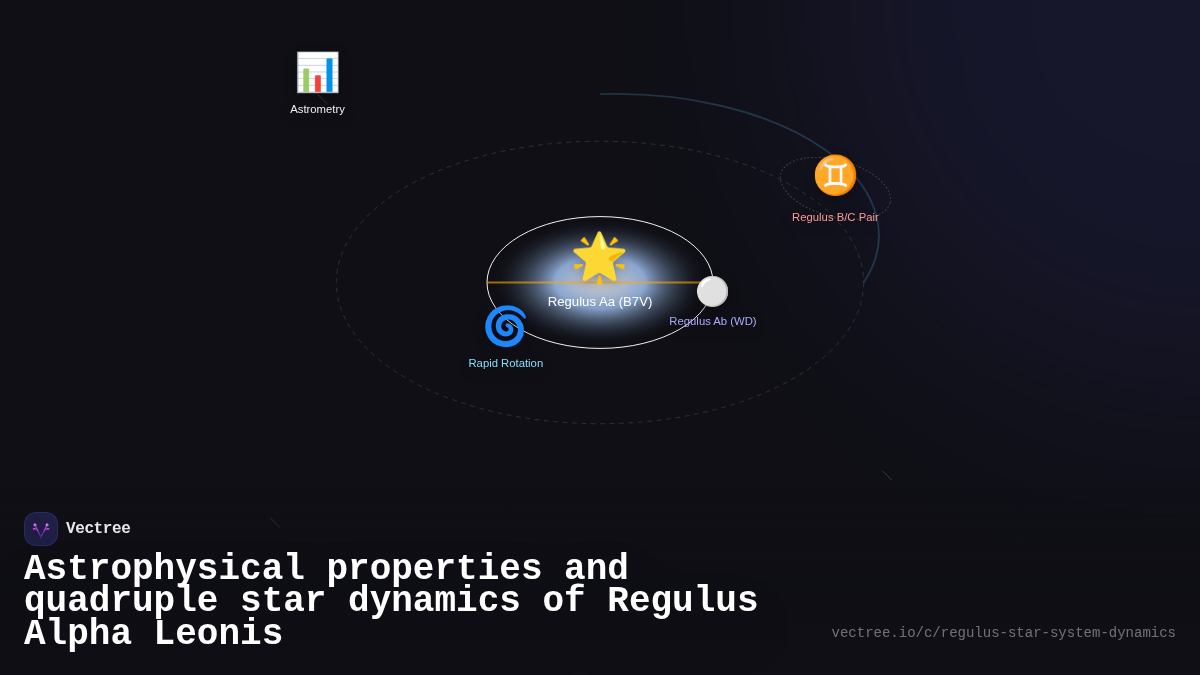 Astrometry

Regulus B/C Pair

Regulus Aa (B7V)

Regulus Ab (WD)

Rapid Rotation

Vectree

Astrophysical properties and quadruple star dynamics of Regulus Alpha Leonis

vectree.io/c/regulus-star-system-dynamics